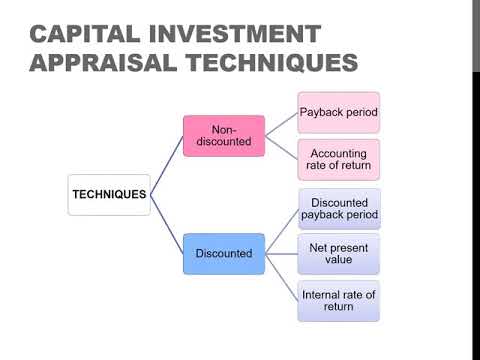 CAPITAL INVESTMENT APPRAISAL TECHNIQUES

TECHNIQUES

Non-discounted

Payback period

Accounting rate of return

Discounted

Discounted payback period

Net present value

Internal rate of return